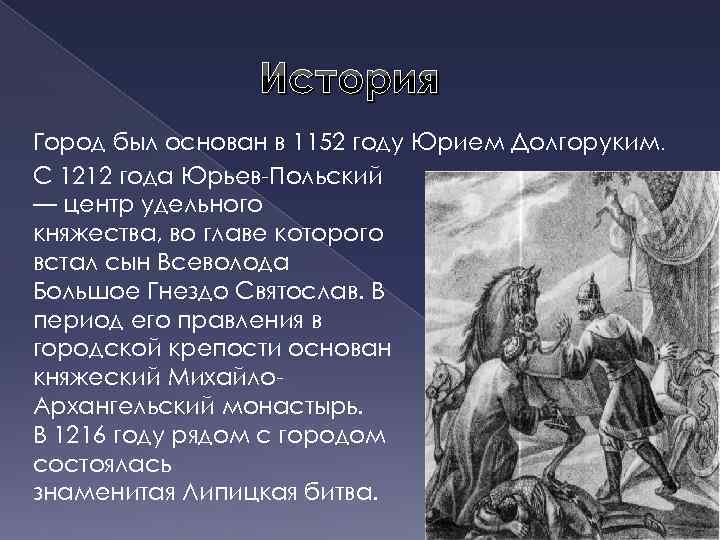 История

Город был основан в 1152 году Юрием Долгоруким.

С 1212 года Юрьев-Польский — центр удельного княжества, во главе которого встал сын Всеволода Большое Гнездо Святослав. В период его правления в городской крепости основан княжеский Михайло-Архангельский монастырь.
В 1216 году рядом с городом состоялась знаменитая Липицкая битва.